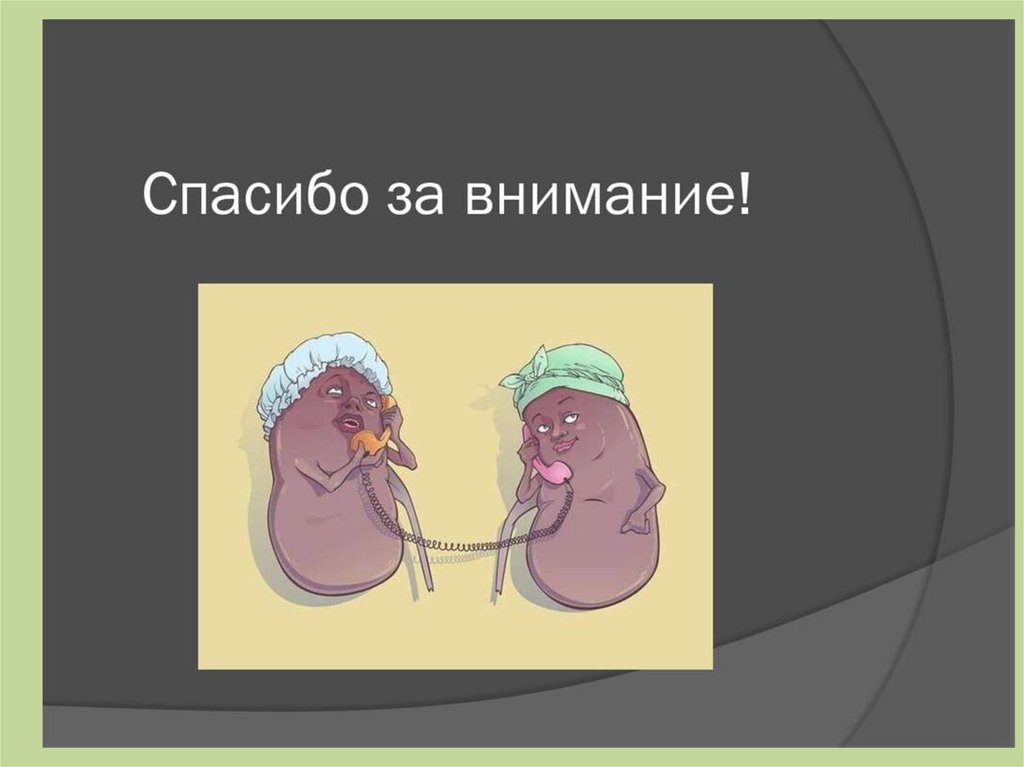 Спасибо за внимание!